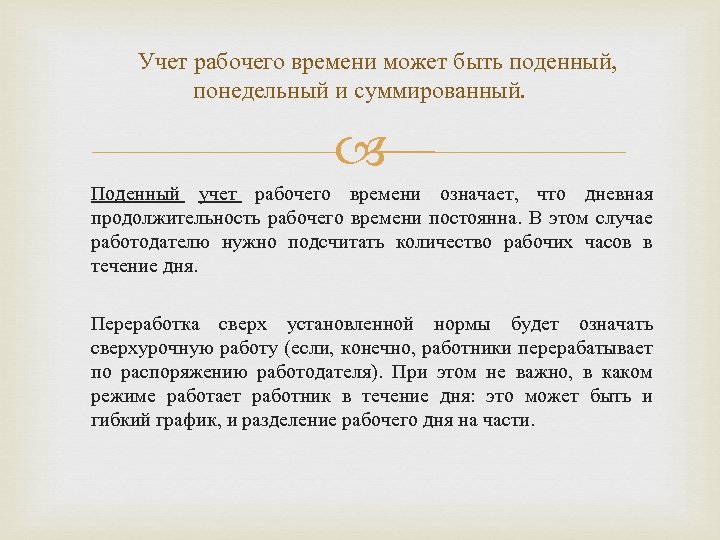 Учет рабочего времени может быть поденный, понедельный и суммированный.

Поденный учет рабочего времени означает, что дневная продолжительность рабочего времени постоянна. В этом случае работодателю нужно подсчитать количество рабочих часов в течение дня.

Переработка сверх установленной нормы будет означать сверхурочную работу (если, конечно, работники перерабатывает по распоряжению работодателя). При этом не важно, в каком режиме работает работник в течение дня: это может быть и гибкий график, и разделение рабочего дня на части.